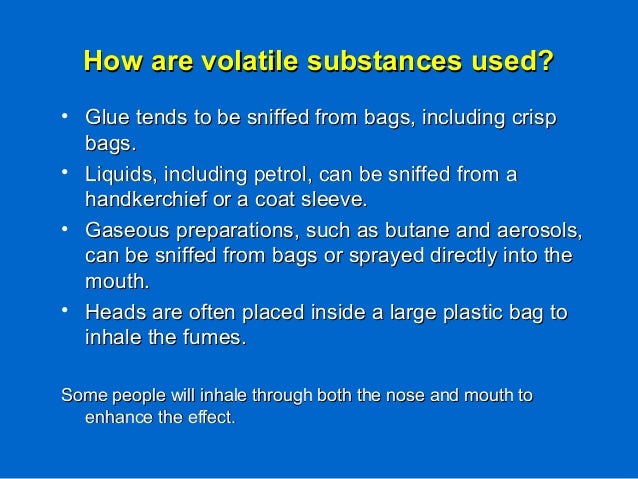 How are volatile substances used?

• Glue tends to be sniffed from bags, including crisp bags.
• Liquids, including petrol, can be sniffed from a handkerchief or a coat sleeve.
• Gaseous preparations, such as butane and aerosols, can be sniffed from bags or sprayed directly into the mouth.
• Heads are often placed inside a large plastic bag to inhale the fumes.

Some people will inhale through both the nose and mouth to enhance the effect.